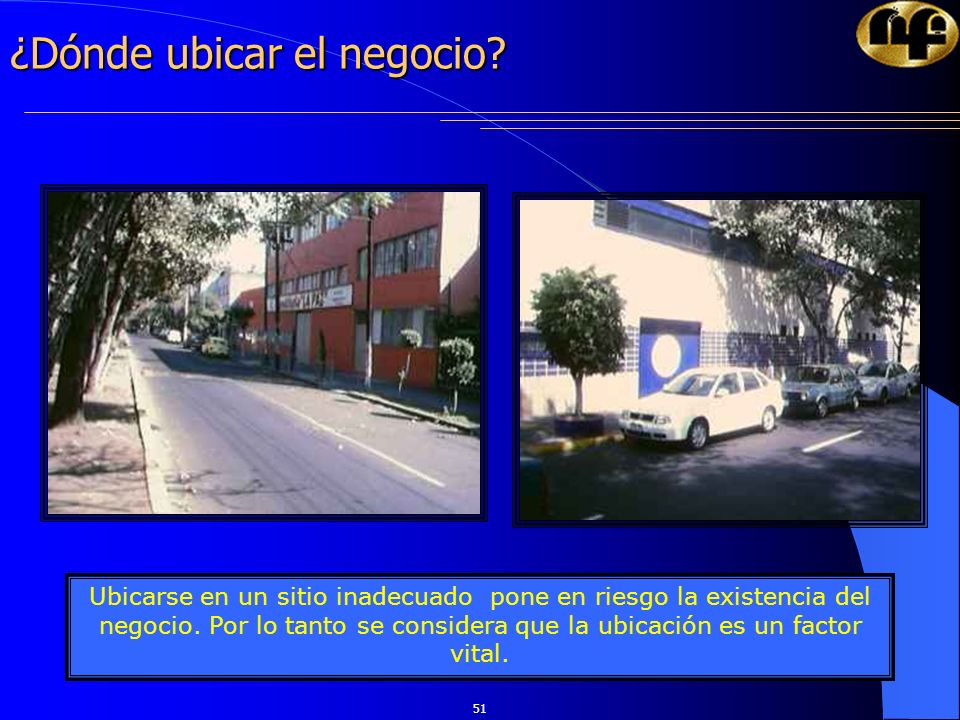 ¿Dónde ubicar el negocio?

Ubicarse en un sitio inadecuado pone en riesgo la existencia del negocio. Por lo tanto se considera que la ubicación es un factor vital.

51